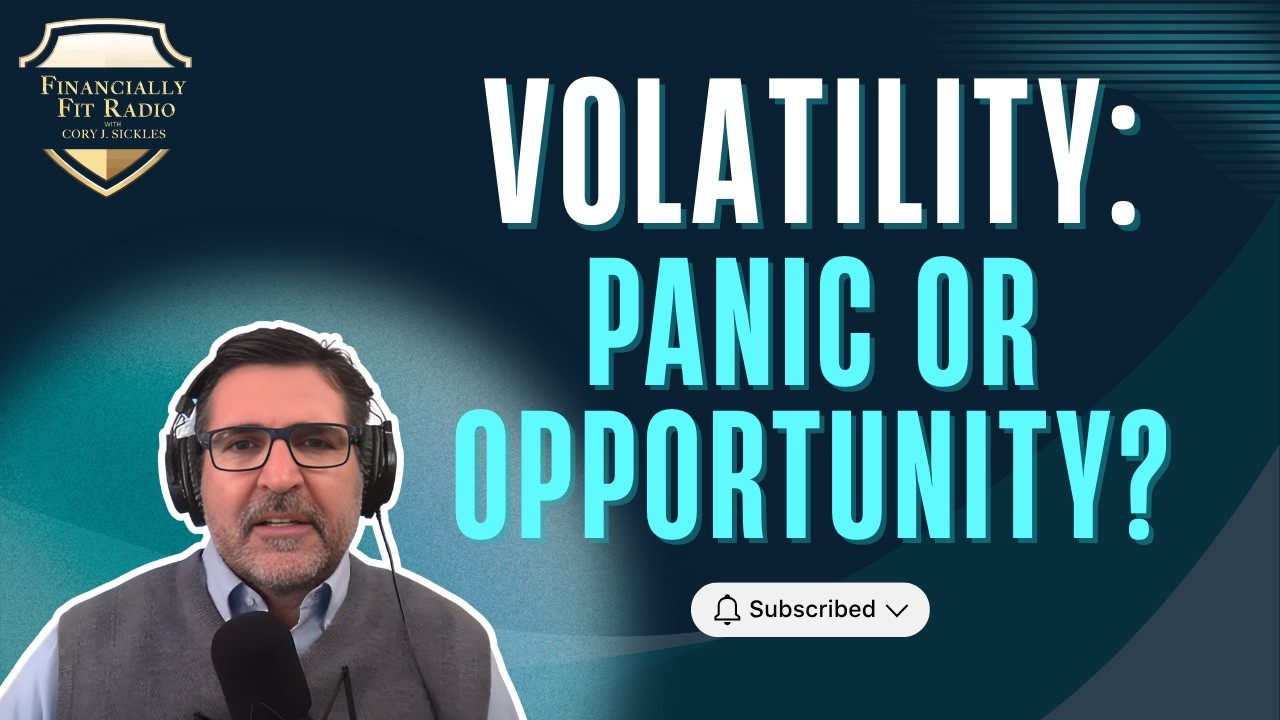 FINANCIALLY FIT RADIO
WITH
CORY J. SICKLES

VOLATILITY:
PANIC OR
OPPORTUNITY?

Subscribed